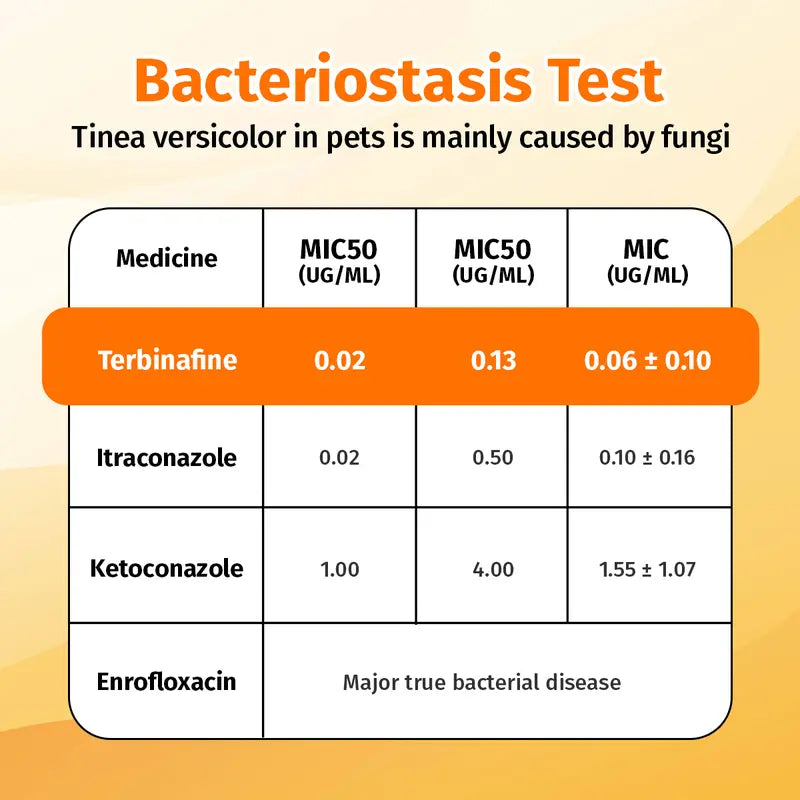 Bacteriostasis Test

Tinea versicolor in pets is mainly caused by fungi

| Medicine | MIC50 (UG/ML) | MIC50 (UG/ML) | MIC (UG/ML) |
|---|---|---|---|
| Terbinafine | 0.02 | 0.13 | 0.06 ± 0.10 |
| Itraconazole | 0.02 | 0.50 | 0.10 ± 0.16 |
| Ketoconazole | 1.00 | 4.00 | 1.55 ± 1.07 |
| Enrofloxacin | Major true bacterial disease | | |